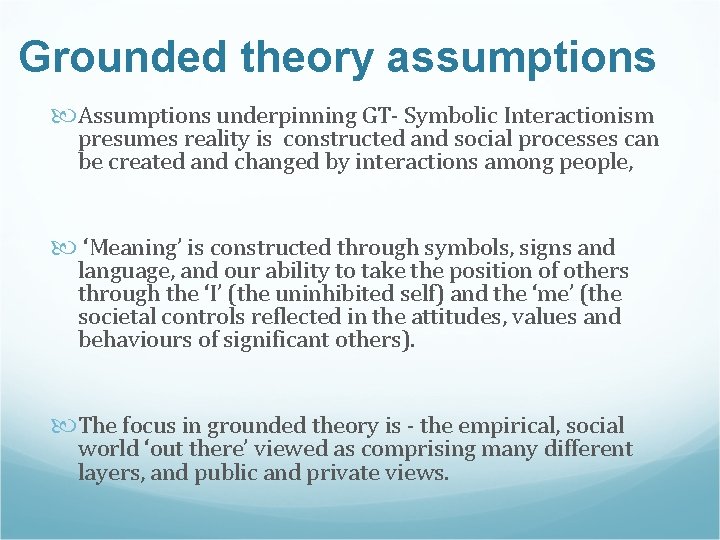 Grounded theory assumptions

Assumptions underpinning GT- Symbolic Interactionism presumes reality is constructed and social processes can be created and changed by interactions among people,

‘Meaning’ is constructed through symbols, signs and language, and our ability to take the position of others through the ‘I’ (the uninhibited self) and the ‘me’ (the societal controls reflected in the attitudes, values and behaviours of significant others).

The focus in grounded theory is - the empirical, social world ‘out there’ viewed as comprising many different layers, and public and private views.